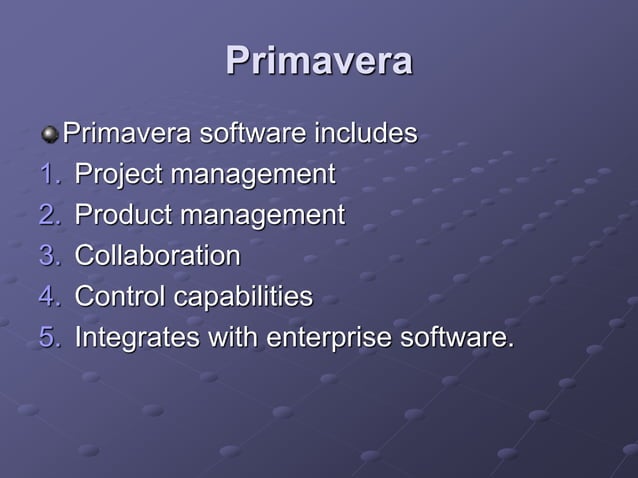 Primavera

Primavera software includes
1. Project management
2. Product management
3. Collaboration
4. Control capabilities
5. Integrates with enterprise software.